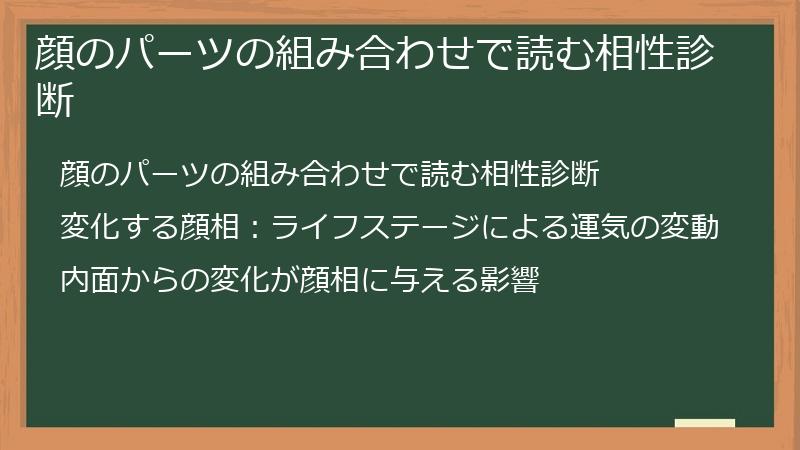 顔のパーツの組み合わせで読む相性診断

顔のパーツの組み合わせで読む相性診断

変化する顔相：ライフステージによる運気の変動

内面からの変化が顔相に与える影響